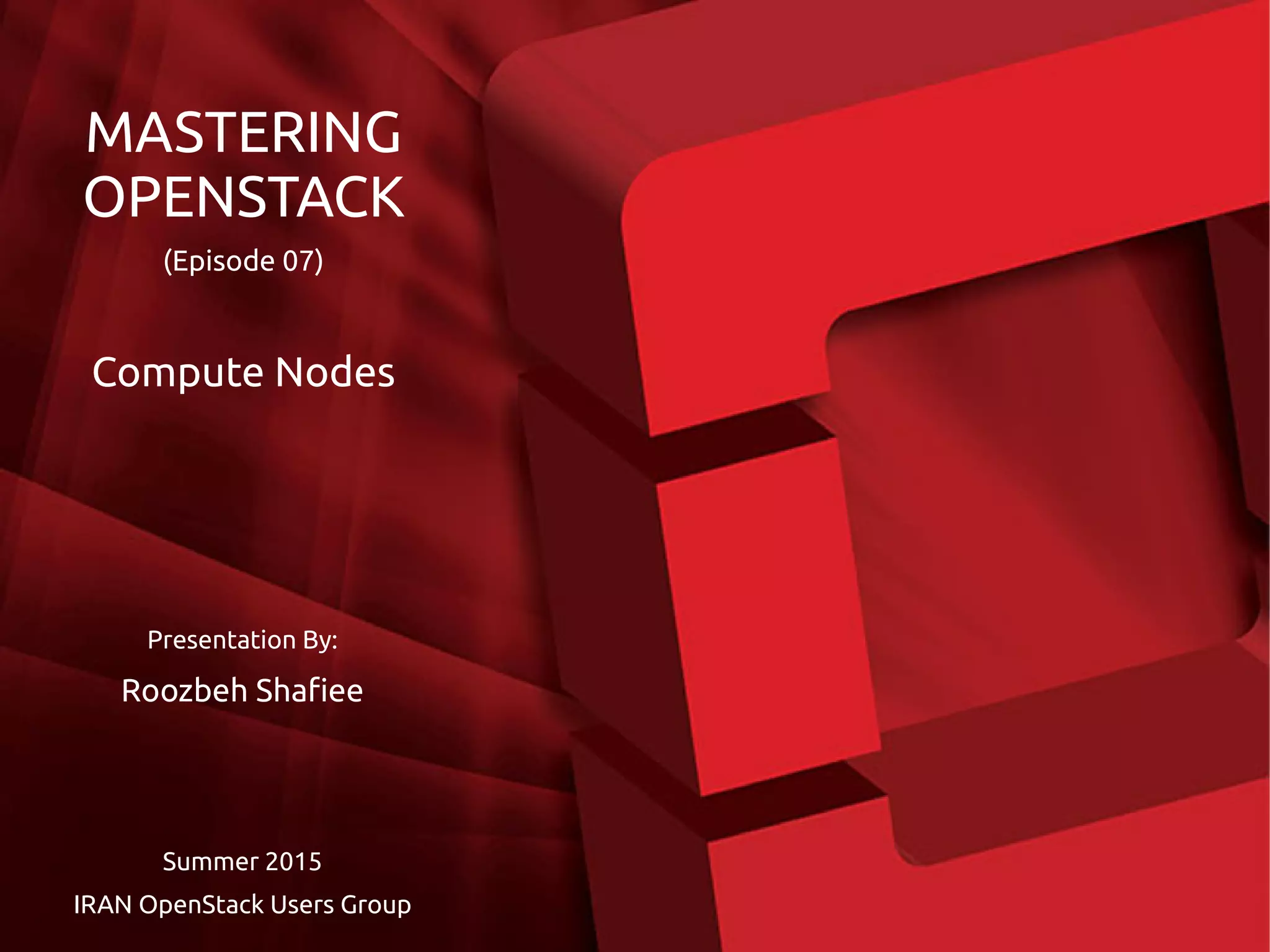 MASTERING OPENSTACK
(Episode 07)

Compute Nodes

Presentation By:
Roozbeh Shafiee

Summer 2015
IRAN OpenStack Users Group